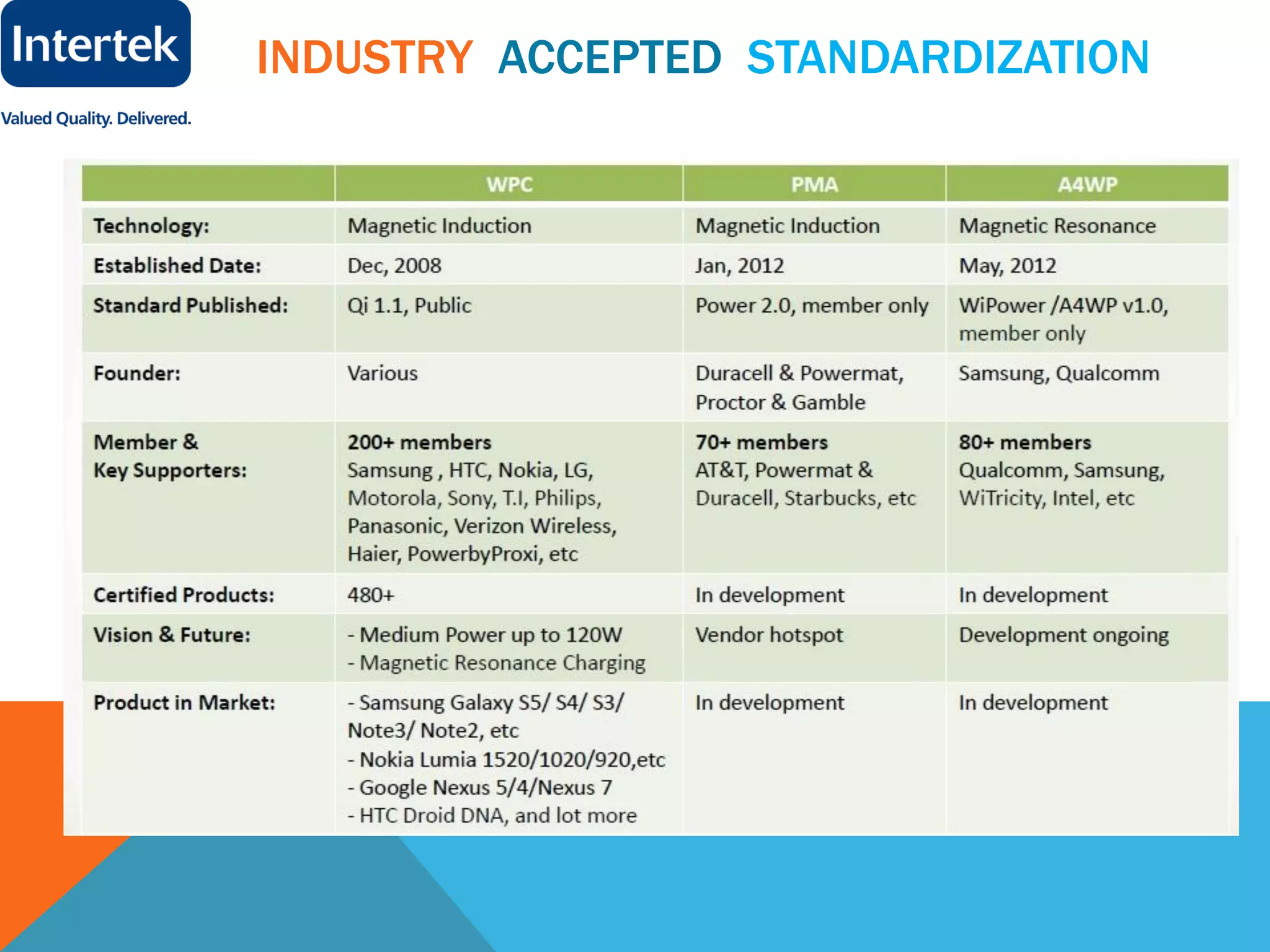 Intertek

Valued Quality. Delivered.

INDUSTRY ACCEPTED STANDARDIZATION

| | WPC | PMA | A4WP |
|---|---|---|---|
| Technology: | Magnetic Induction | Magnetic Induction | Magnetic Resonance |
| Established Date: | Dec, 2008 | Jan, 2012 | May, 2012 |
| Standard Published: | Qi 1.1, Public | Power 2.0, member only | WiPower /A4WP v1.0, member only |
| Founder: | Various | Duracell & Powermat, Proctor & Gamble | Samsung, Qualcomm |
| Member & Key Supporters: | 200+ members Samsung , HTC, Nokia, LG, Motorola, Sony, T.I, Philips, Panasonic, Verizon Wireless, Haier, PowerbyProxi, etc | 70+ members AT&T, Powermat & Duracell, Starbucks, etc | 80+ members Qualcomm, Samsung, WiTricity, Intel, etc |
| Certified Products: | 480+ | In development | In development |
| Vision & Future: | - Medium Power up to 120W - Magnetic Resonance Charging | Vendor hotspot | Development ongoing |
| Product in Market: | - Samsung Galaxy S5/ S4/ S3/ Note3/ Note2, etc - Nokia Lumia 1520/1020/920,etc - Google Nexus 5/4/Nexus 7 - HTC Droid DNA, and lot more | In development | In development |